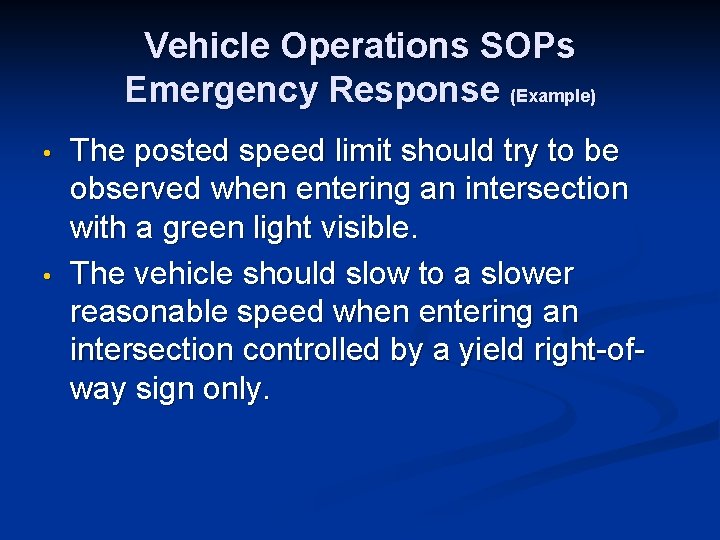 Vehicle Operations SOPs
Emergency Response (Example)

• The posted speed limit should try to be observed when entering an intersection with a green light visible.

• The vehicle should slow to a slower reasonable speed when entering an intersection controlled by a yield right-of-way sign only.